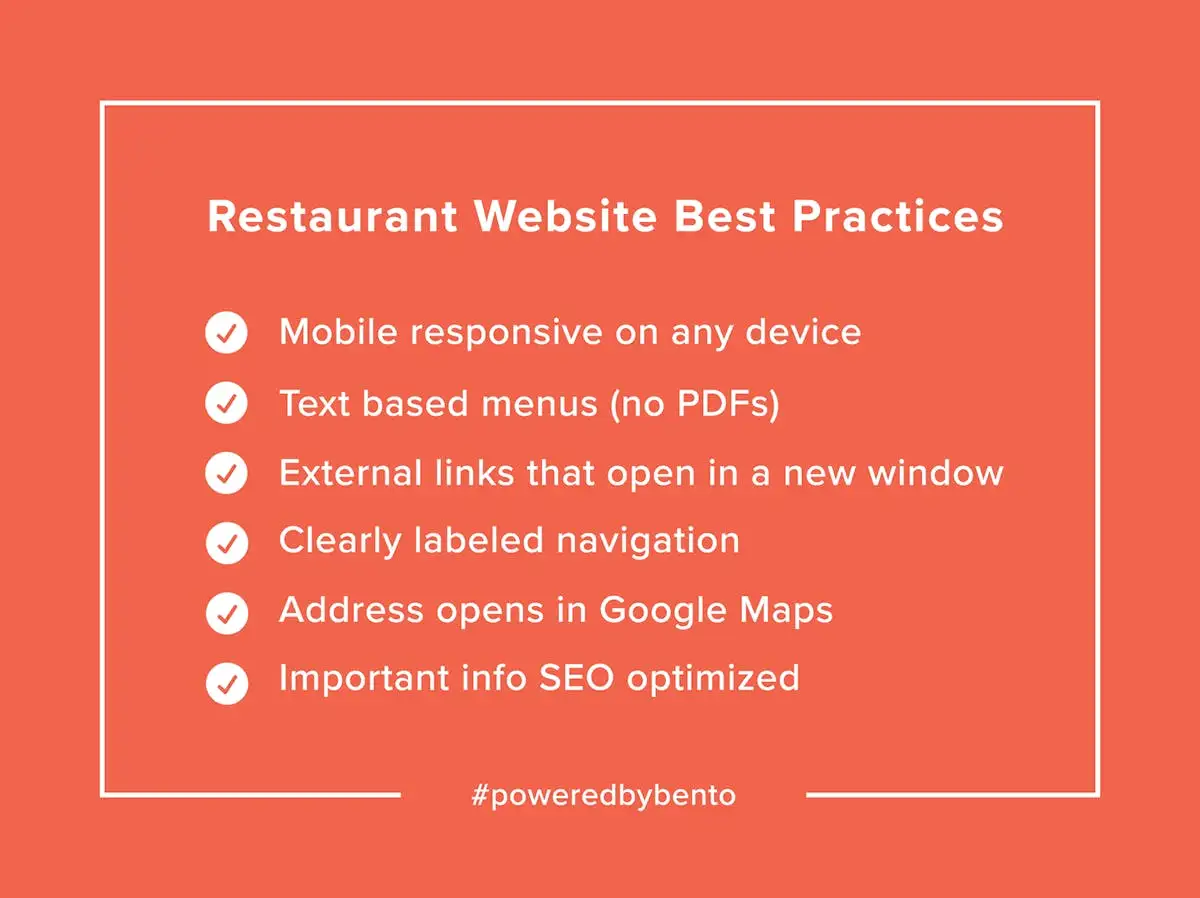 Restaurant Website Best Practices

Mobile responsive on any device
Text based menus (no PDFs)
External links that open in a new window
Clearly labeled navigation
Address opens in Google Maps
Important info SEO optimized

#poweredbybento